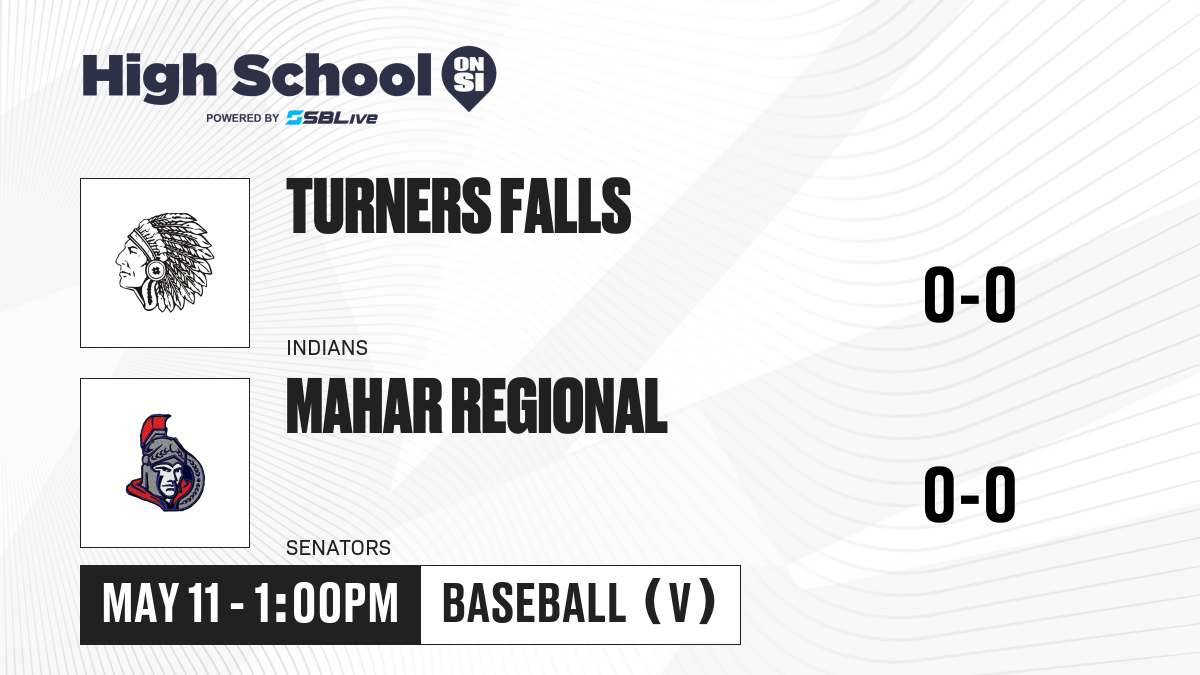 High School ON SI
POWERED BY SBLive

TURNERS FALLS
INDIANS
0-0

MAHAR REGIONAL
SENATORS
0-0

MAY 11 - 1:00PM
BASEBALL (V)